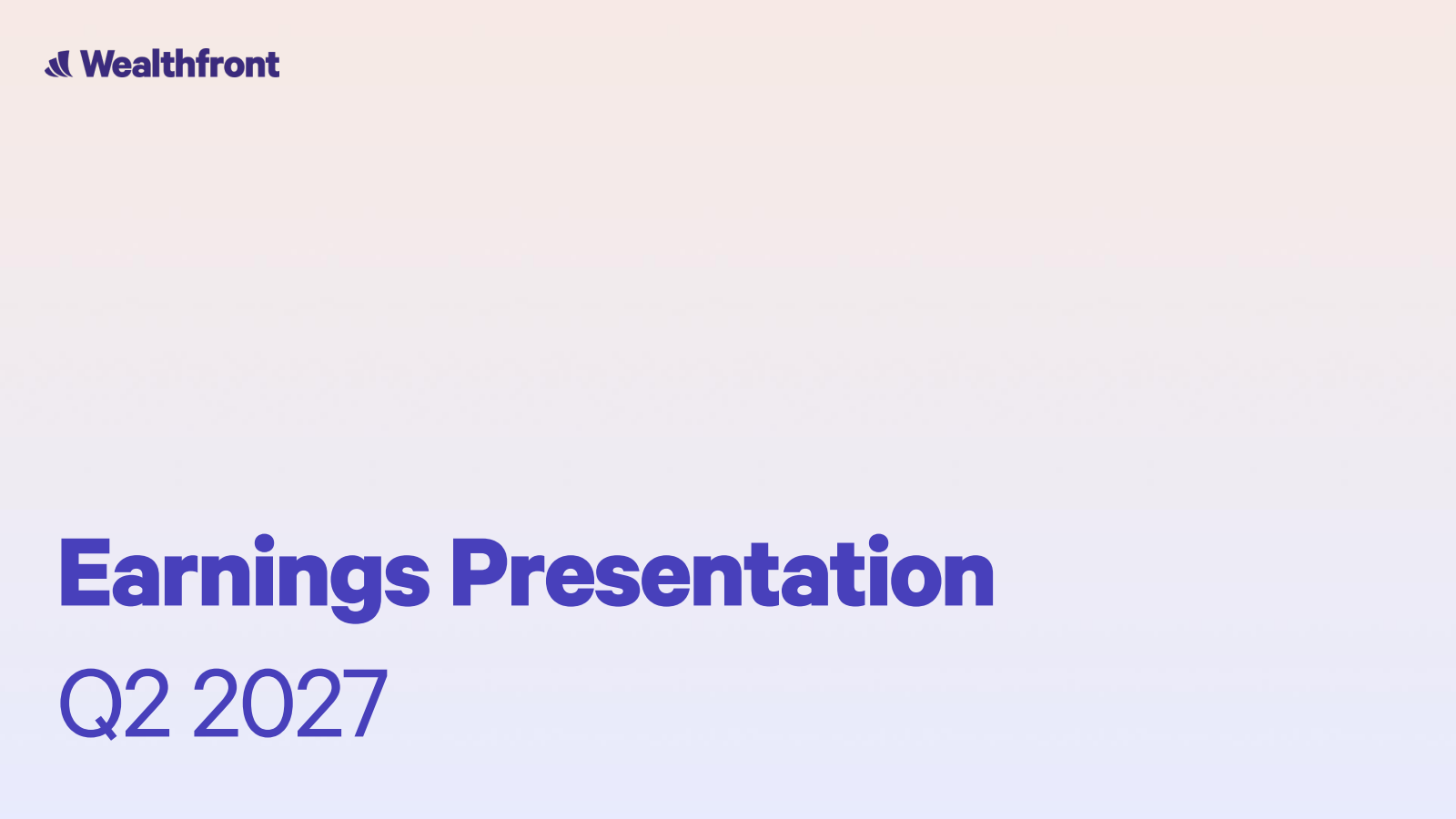 Wealthfront

Earnings Presentation

Q2 2027